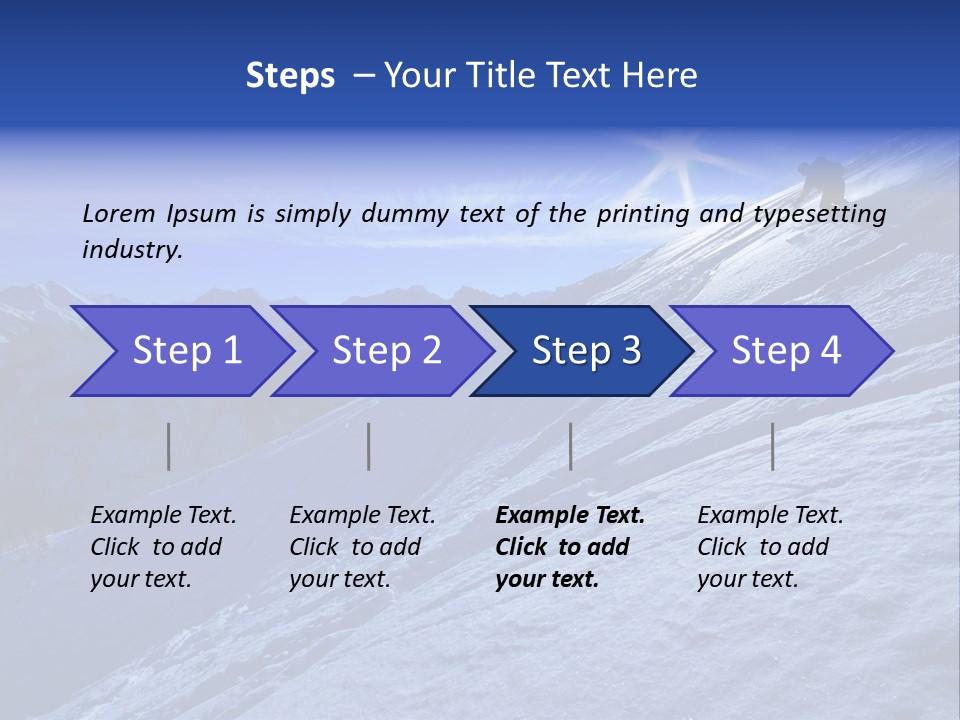 Steps – Your Title Text Here

Lorem Ipsum is simply dummy text of the printing and typesetting industry.

Step 1

Step 2

Step 3

Step 4

Example Text. Click to add your text.

Example Text. Click to add your text.

Example Text. Click to add your text.

Example Text. Click to add your text.